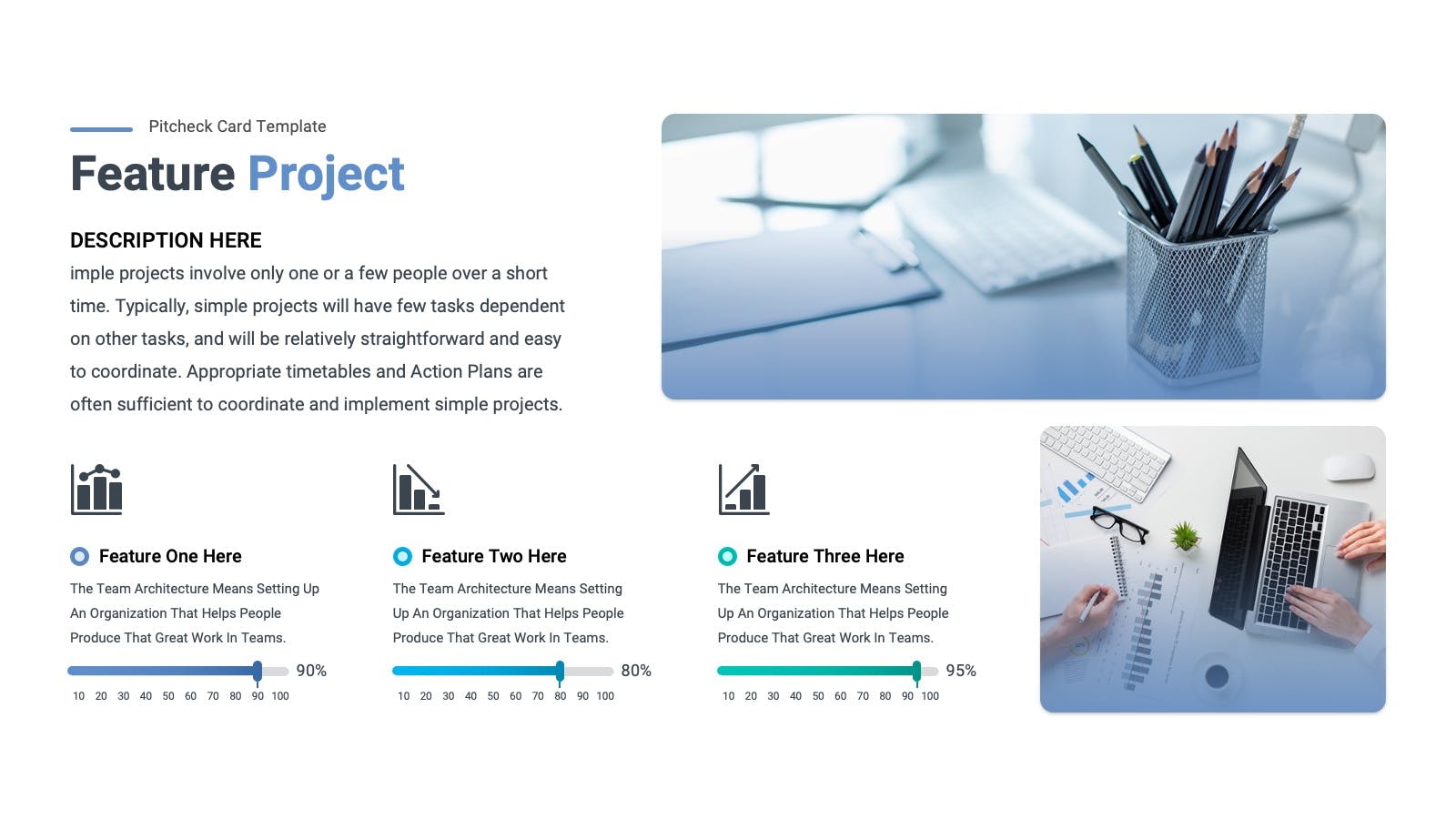 Pitcheck Card Template

Feature Project

DESCRIPTION HERE

imple projects involve only one or a few people over a short time. Typically, simple projects will have few tasks dependent on other tasks, and will be relatively straightforward and easy to coordinate. Appropriate timetables and Action Plans are often sufficient to coordinate and implement simple projects.

Feature One Here

The Team Architecture Means Setting Up An Organization That Helps People Produce That Great Work In Teams.

90%

10 20 30 40 50 60 70 80 90 100

Feature Two Here

The Team Architecture Means Setting Up An Organization That Helps People Produce That Great Work In Teams.

80%

10 20 30 40 50 60 70 80 90 100

Feature Three Here

The Team Architecture Means Setting Up An Organization That Helps People Produce That Great Work In Teams.

95%

10 20 30 40 50 60 70 80 90 100